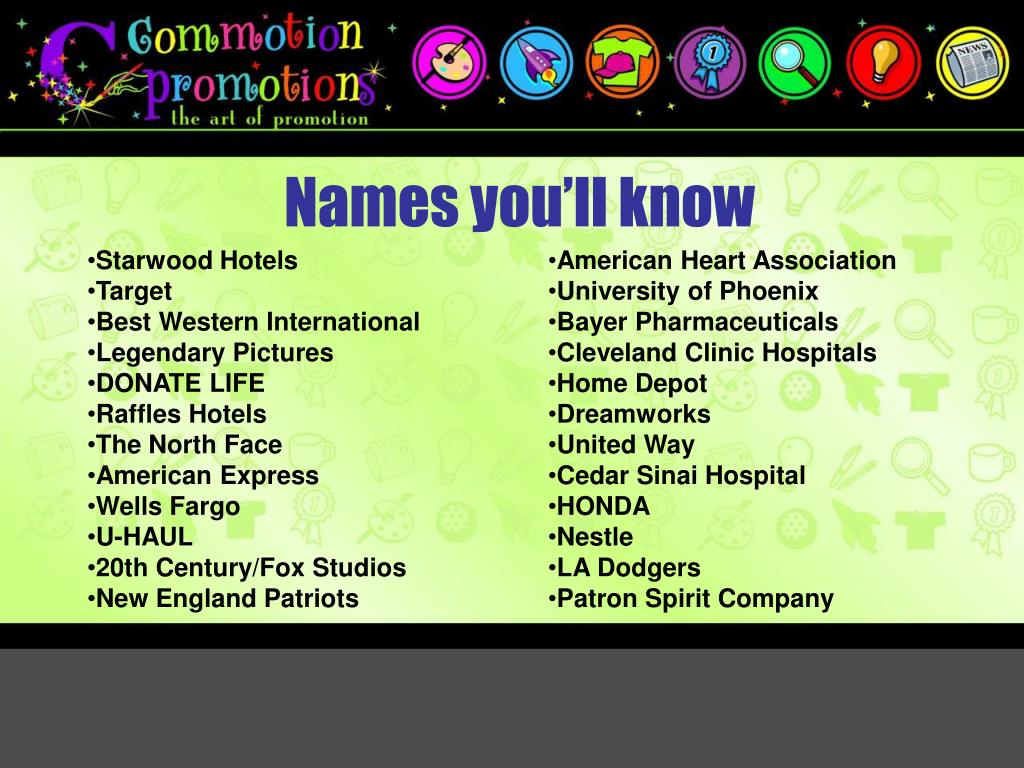 Commotion promotions
the art of promotion

1

NEWS

Names you'll know

•Starwood Hotels
•Target
•Best Western International
•Legendary Pictures
•DONATE LIFE
•Raffles Hotels
•The North Face
•American Express
•Wells Fargo
•U-HAUL
•20th Century/Fox Studios
•New England Patriots

•American Heart Association
•University of Phoenix
•Bayer Pharmaceuticals
•Cleveland Clinic Hospitals
•Home Depot
•Dreamworks
•United Way
•Cedar Sinai Hospital
•HONDA
•Nestle
•LA Dodgers
•Patron Spirit Company